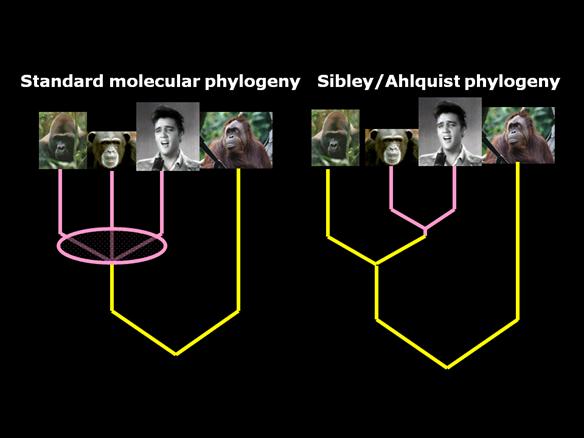 Standard molecular phylogeny

Sibley/Ahlquist phylogeny